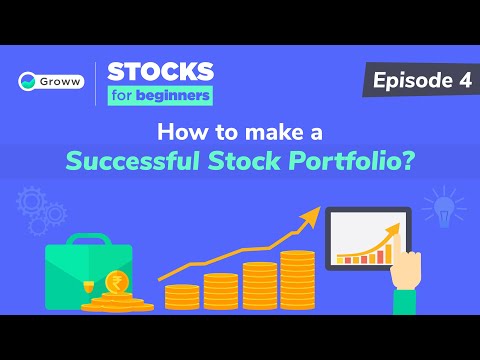 Groww

STOCKS
for beginners

Episode 4

How to make a
Successful Stock Portfolio?

₹